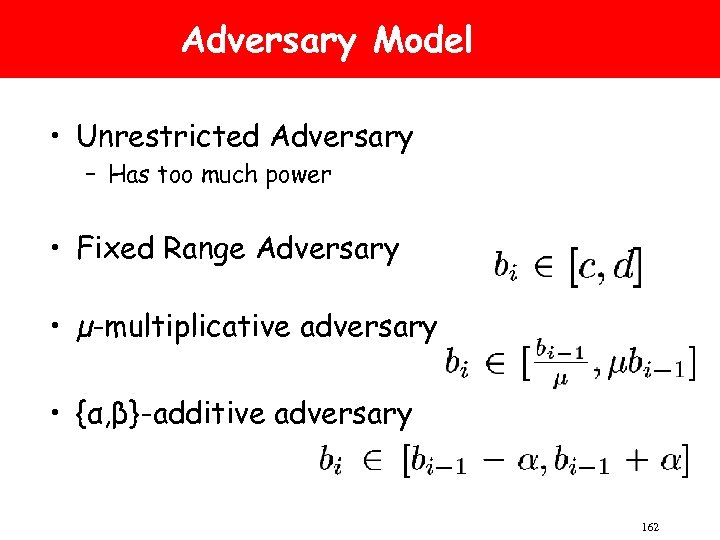 Adversary Model

• Unrestricted Adversary
– Has too much power

• Fixed Range Adversary $b_i \in [c, d]$

• $\mu$-multiplicative adversary $b_i \in [\frac{b_{i-1}}{\mu}, \mu b_{i-1}]$

• {α,β}-additive adversary $b_i \in [b_{i-1} - \alpha, b_{i-1} + \alpha]$

162